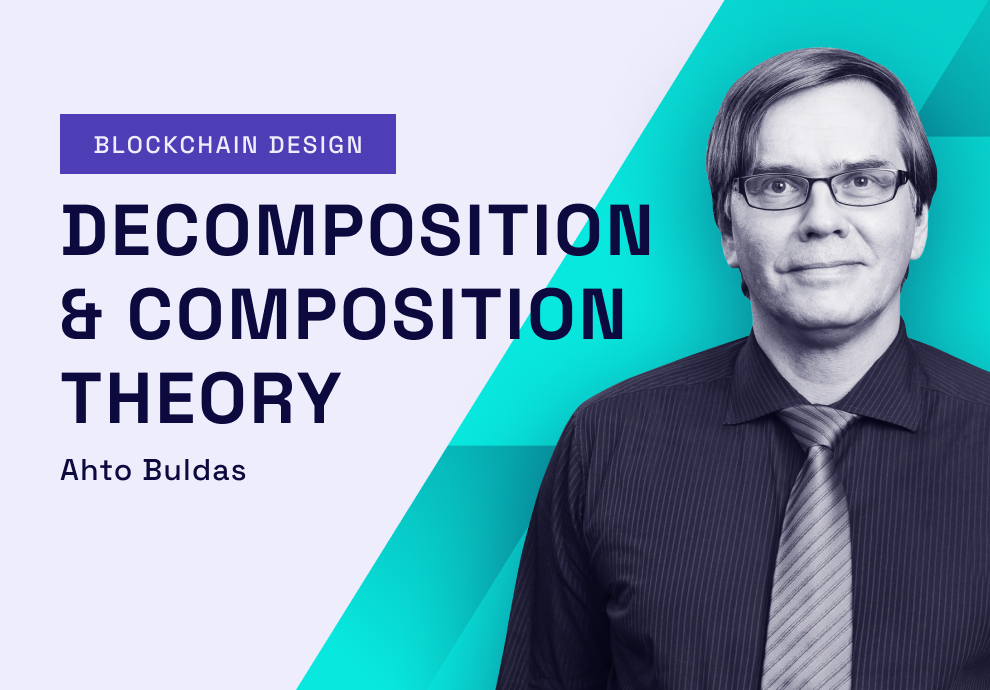 BLOCKCHAIN DESIGN

DECOMPOSITION & COMPOSITION THEORY

Ahto Buldas